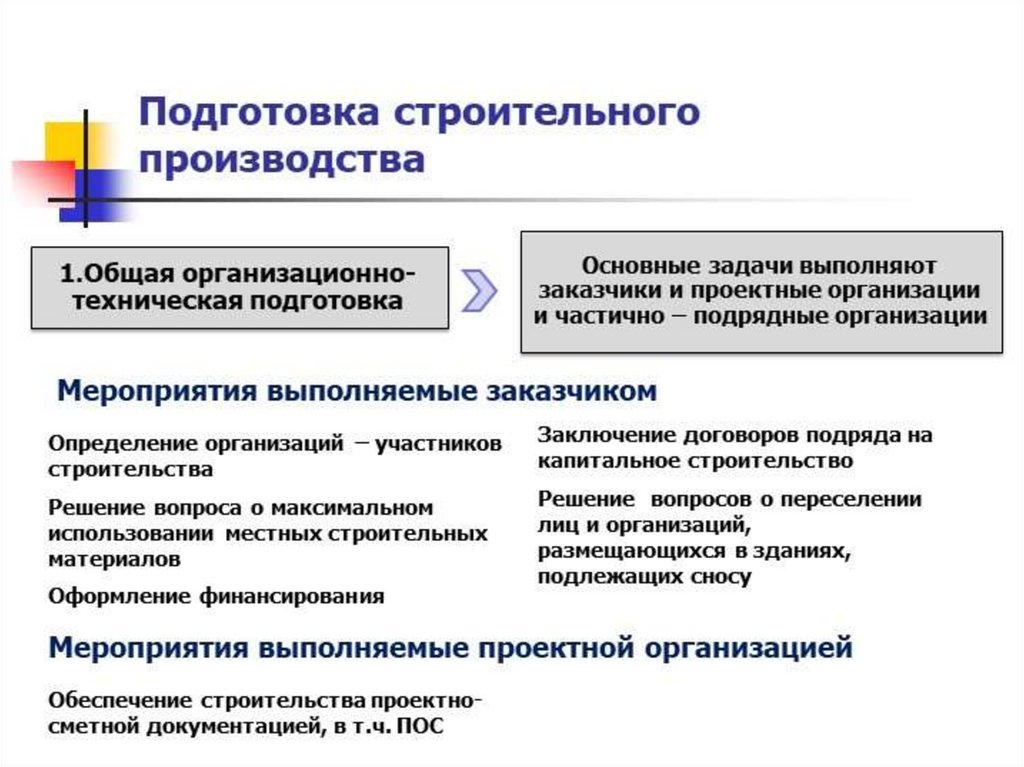 Подготовка строительного производства

1.Общая организационно-техническая подготовка

Основные задачи выполняют заказчики и проектные организации и частично – подрядные организации

Мероприятия выполняемые заказчиком

Определение организаций – участников строительства

Решение вопроса о максимальном использовании местных строительных материалов

Оформление финансирования

Заключение договоров подряда на капитальное строительство

Решение вопросов о переселении лиц и организаций, размещающихся в зданиях, подлежащих сносу

Мероприятия выполняемые проектной организацией

Обеспечение строительства проектно-сметной документацией, в т.ч. ПОС